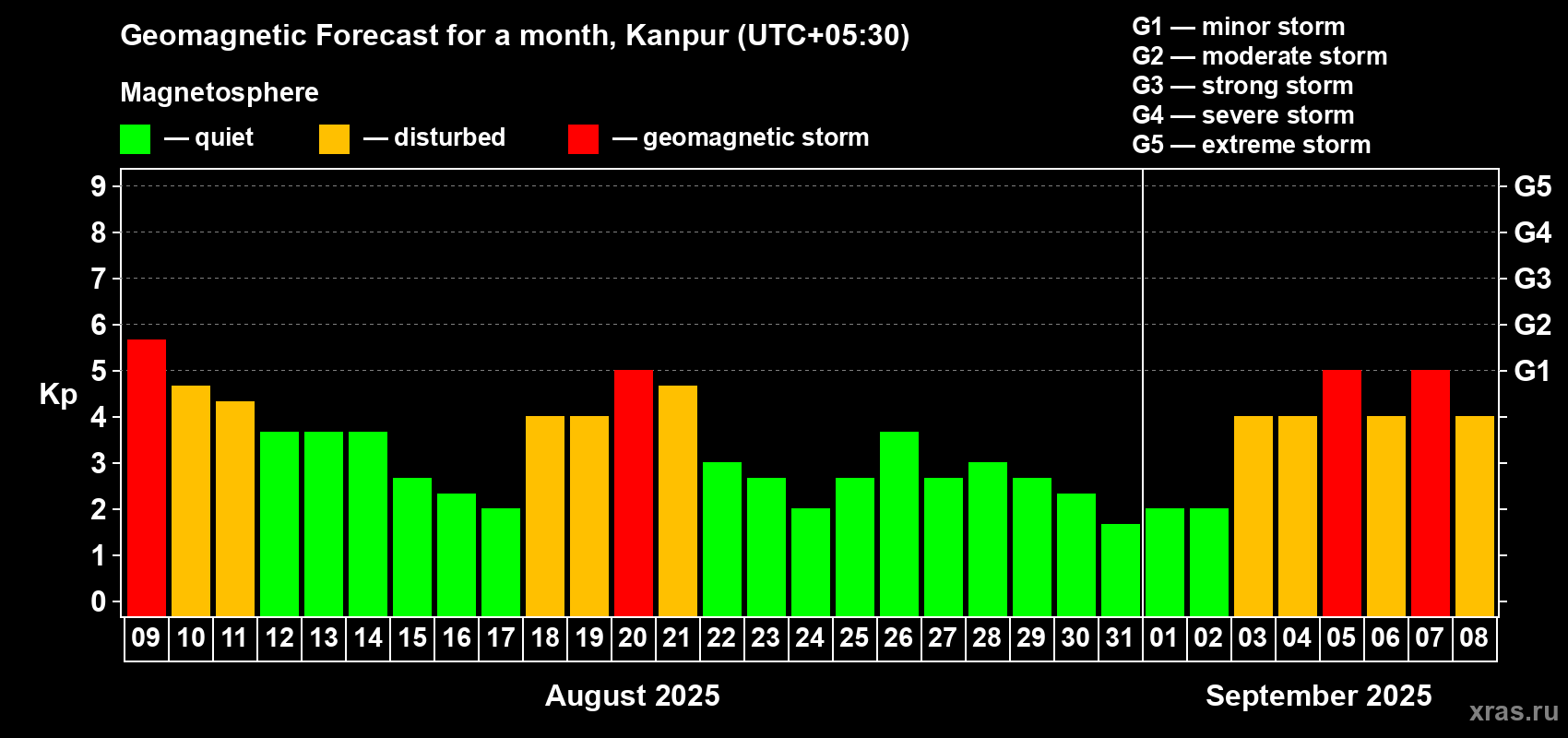 Geomagnetic Forecast for a month, Kanpur (UTC+05:30)

Magnetosphere

— quiet — disturbed — geomagnetic storm

G1 — minor storm
G2 — moderate storm
G3 — strong storm
G4 — severe storm
G5 — extreme storm

Kp

9
8
7
6
5
4
3
2
1
0

G5
G4
G3
G2
G1

09 10 11 12 13 14 15 16 17 18 19 20 21 22 23 24 25 26 27 28 29 30 31 01 02 03 04 05 06 07 08

August 2025

September 2025

xras.ru